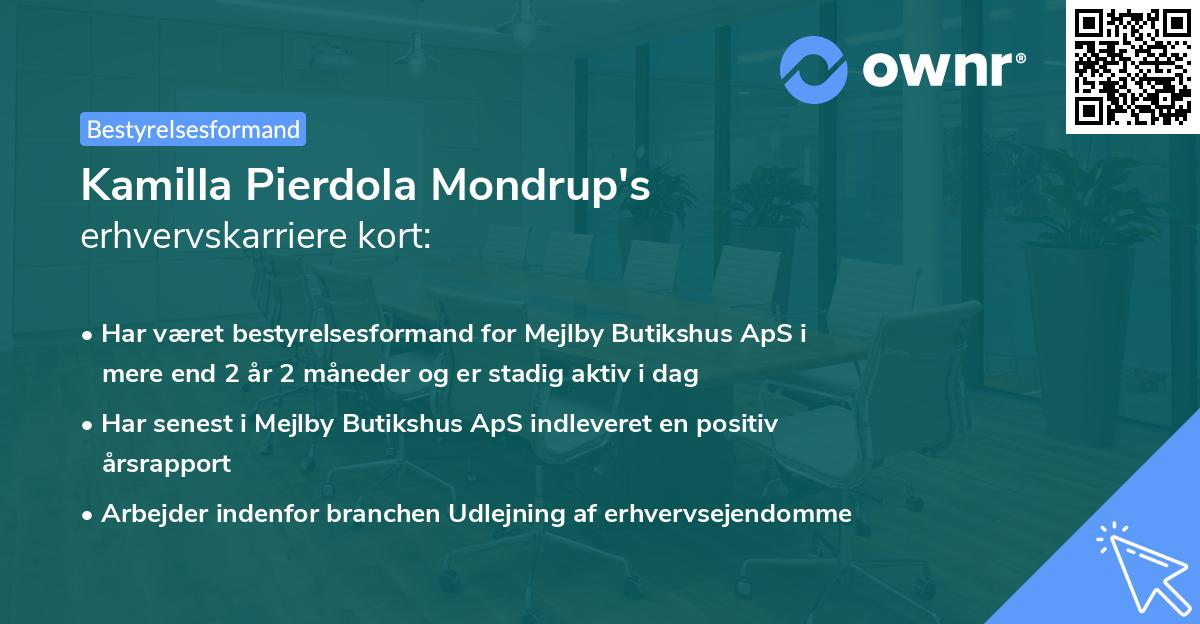 ownr®

Bestyrelsesformand

Kamilla Pierdola Mondrup's erhvervskarriere kort:

• Har været bestyrelsesformand for Mejlby Butikshus ApS i mere end 2 år 2 måneder og er stadig aktiv i dag

• Har senest i Mejlby Butikshus ApS indleveret en positiv årsrapport

• Arbejder indenfor branchen Udlejning af erhvervsejendomme